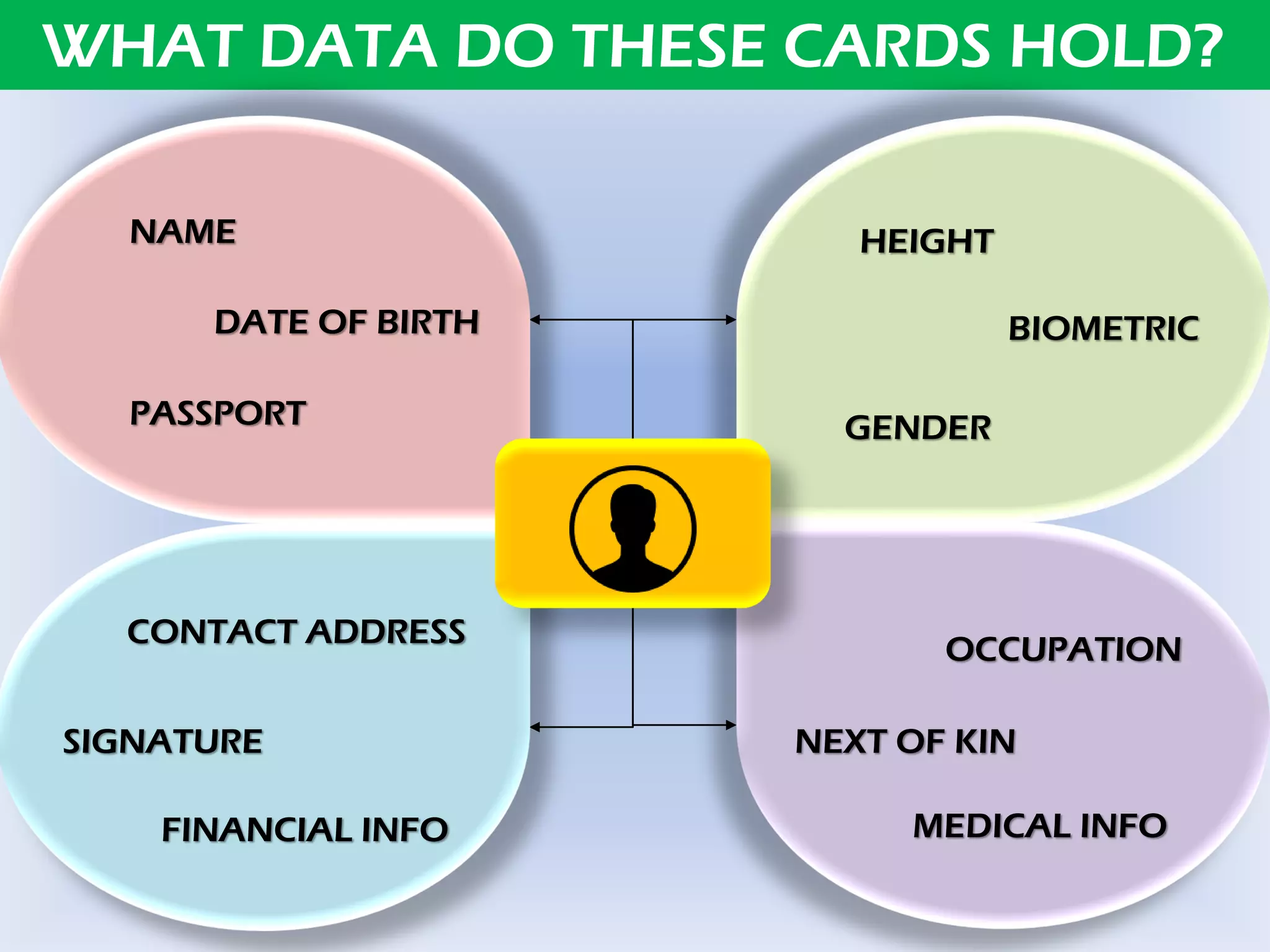 WHAT DATA DO THESE CARDS HOLD?

NAME

DATE OF BIRTH

PASSPORT

HEIGHT

BIOMETRIC

GENDER

CONTACT ADDRESS

SIGNATURE

FINANCIAL INFO

OCCUPATION

NEXT OF KIN

MEDICAL INFO